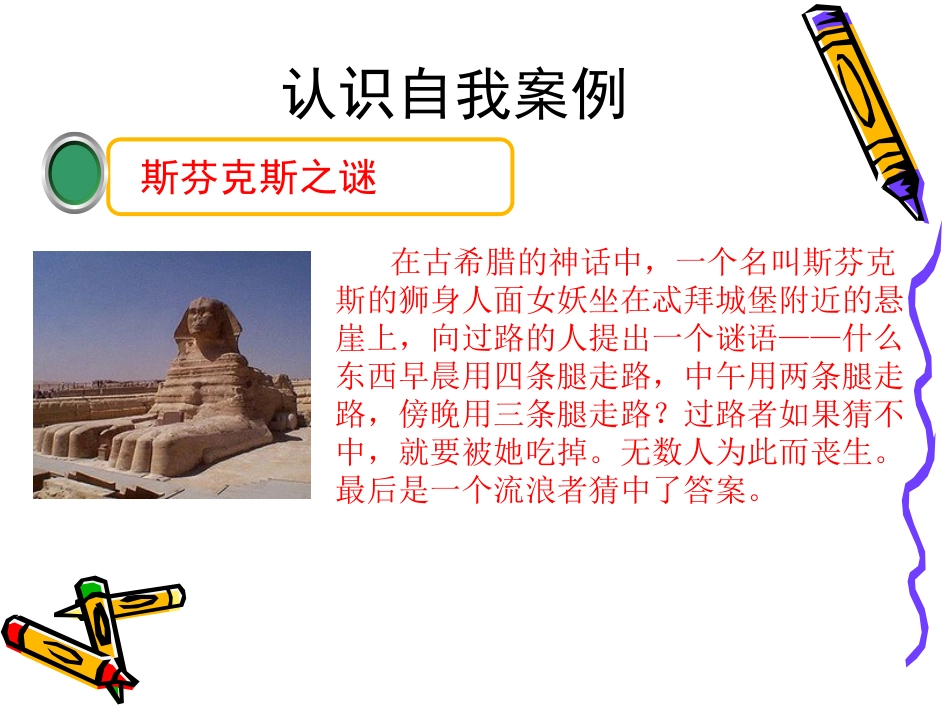 认识自我案例

斯芬克斯之谜

在古希腊的神话中，一个名叫斯芬克斯的狮身人面女妖坐在忒拜城堡附近的悬崖上，向过路的人提出一个谜语——什么东西早晨用四条腿走路，中午用两条腿走路，傍晚用三条腿走路？过路者如果猜不中，就要被她吃掉。无数人为此而丧生。最后是一个流浪者猜中了答案。